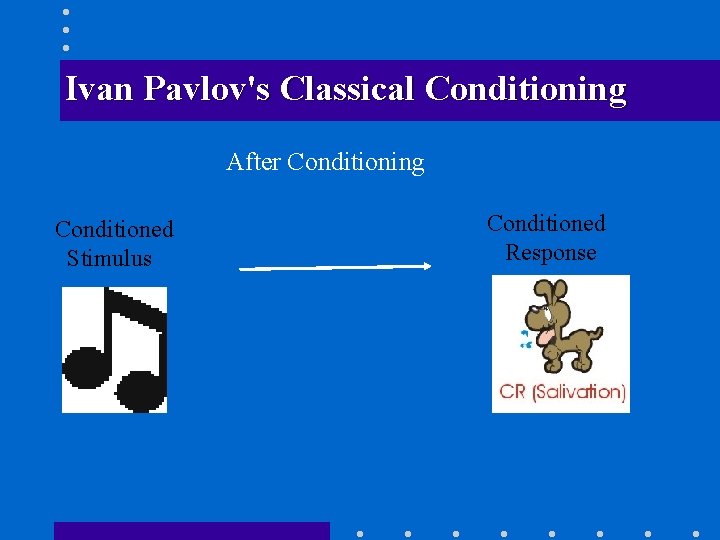 Ivan Pavlov's Classical Conditioning

After Conditioning

Conditioned Stimulus

Conditioned Response

CR (Salivation)